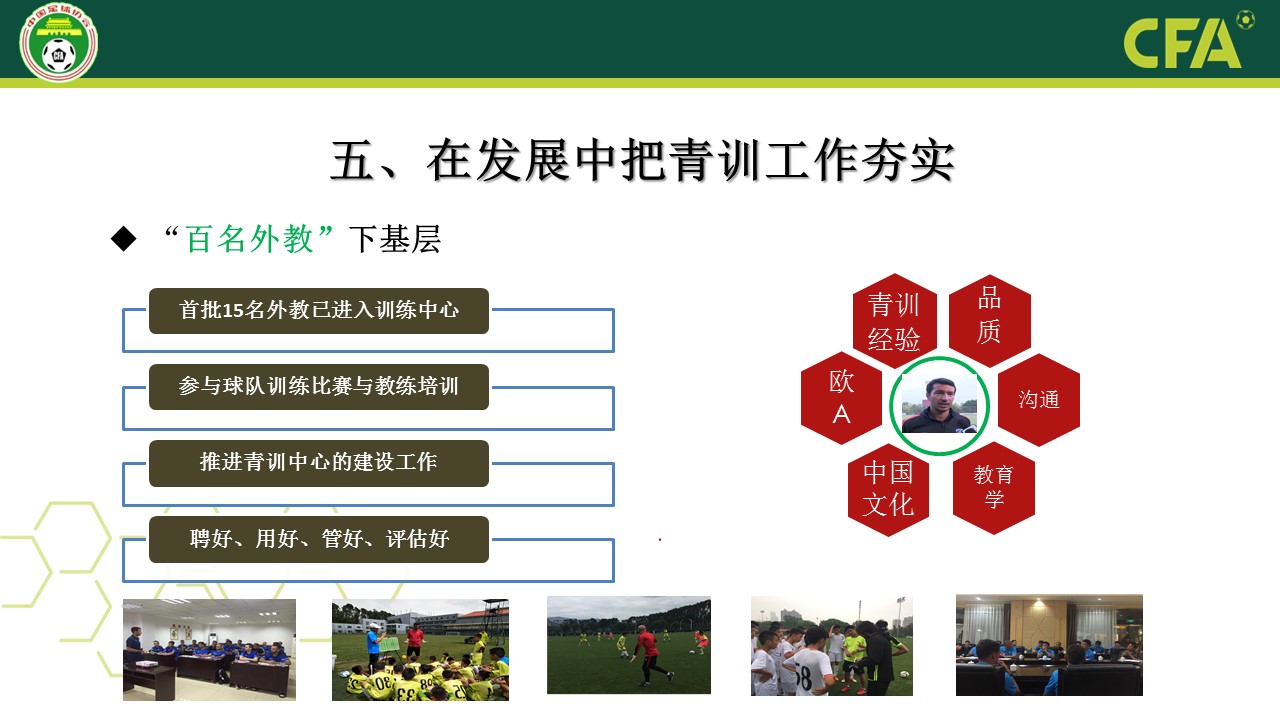 中国足球协会

CFA

五、在发展中把青训工作夯实

◆ “百名外教”下基层

首批15名外教已进入训练中心

参与球队训练比赛与教练培训

推进青训中心的建设工作

聘好、用好、管好、评估好

青训经验

品质

欧A

沟通

中国文化

教育学